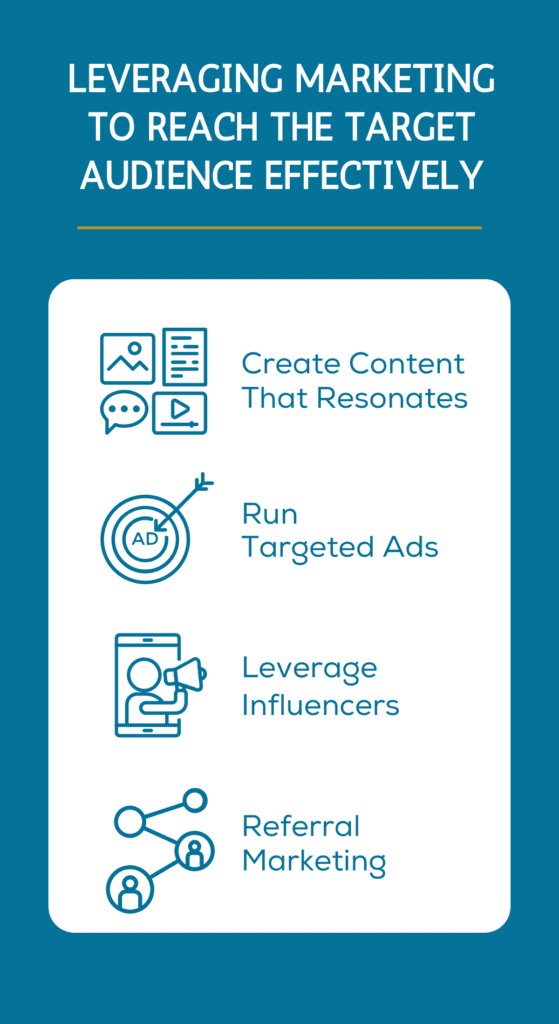 LEVERAGING MARKETING TO REACH THE TARGET AUDIENCE EFFECTIVELY

Create Content That Resonates

AD

Run Targeted Ads

Leverage Influencers

Referral Marketing